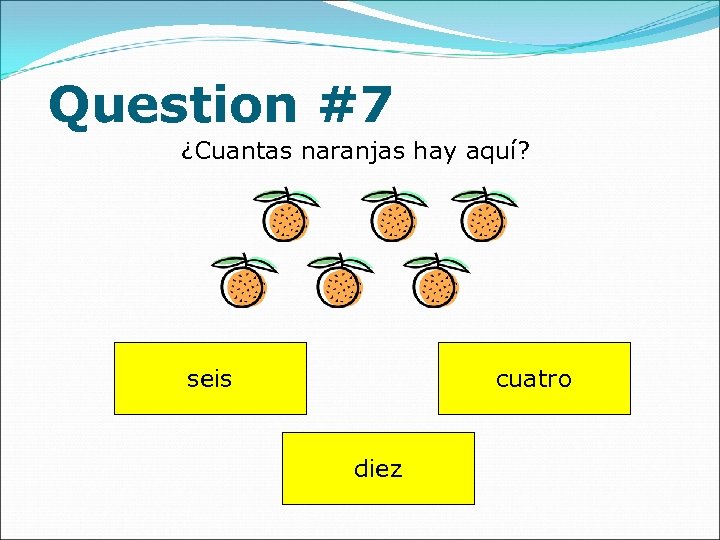 Question #7

¿Cuantas naranjas hay aquí?

seis

cuatro

diez